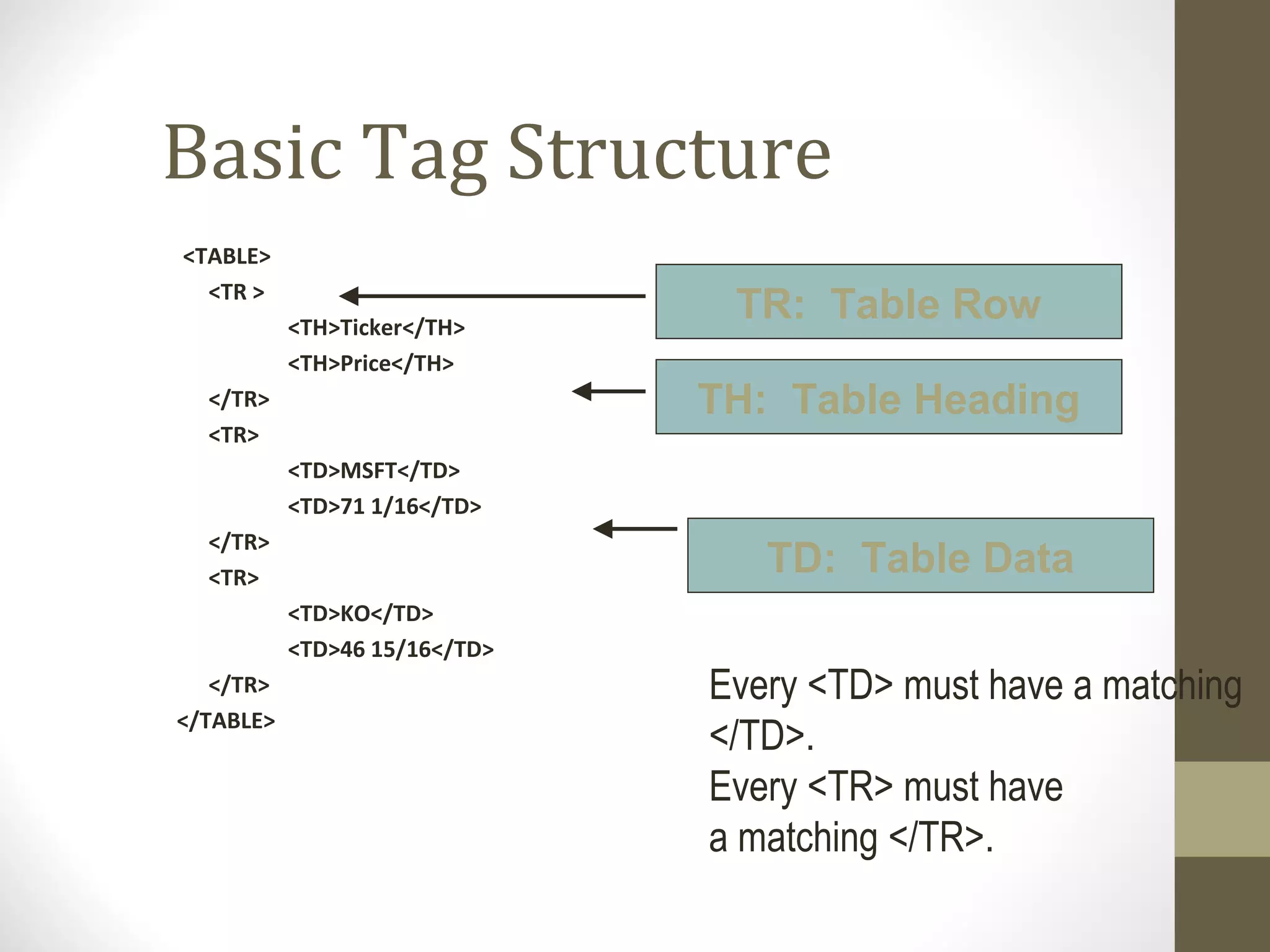 Basic Tag Structure

<TABLE>
<TR >
<TH>Ticker</TH>
<TH>Price</TH>
</TR>
<TR>
<TD>MSFT</TD>
<TD>71 1/16</TD>
</TR>
<TR>
<TD>KO</TD>
<TD>46 15/16</TD>
</TR>
</TABLE>

TR: Table Row

TH: Table Heading

TD: Table Data

Every <TD> must have a matching </TD>.
Every <TR> must have a matching </TR>.